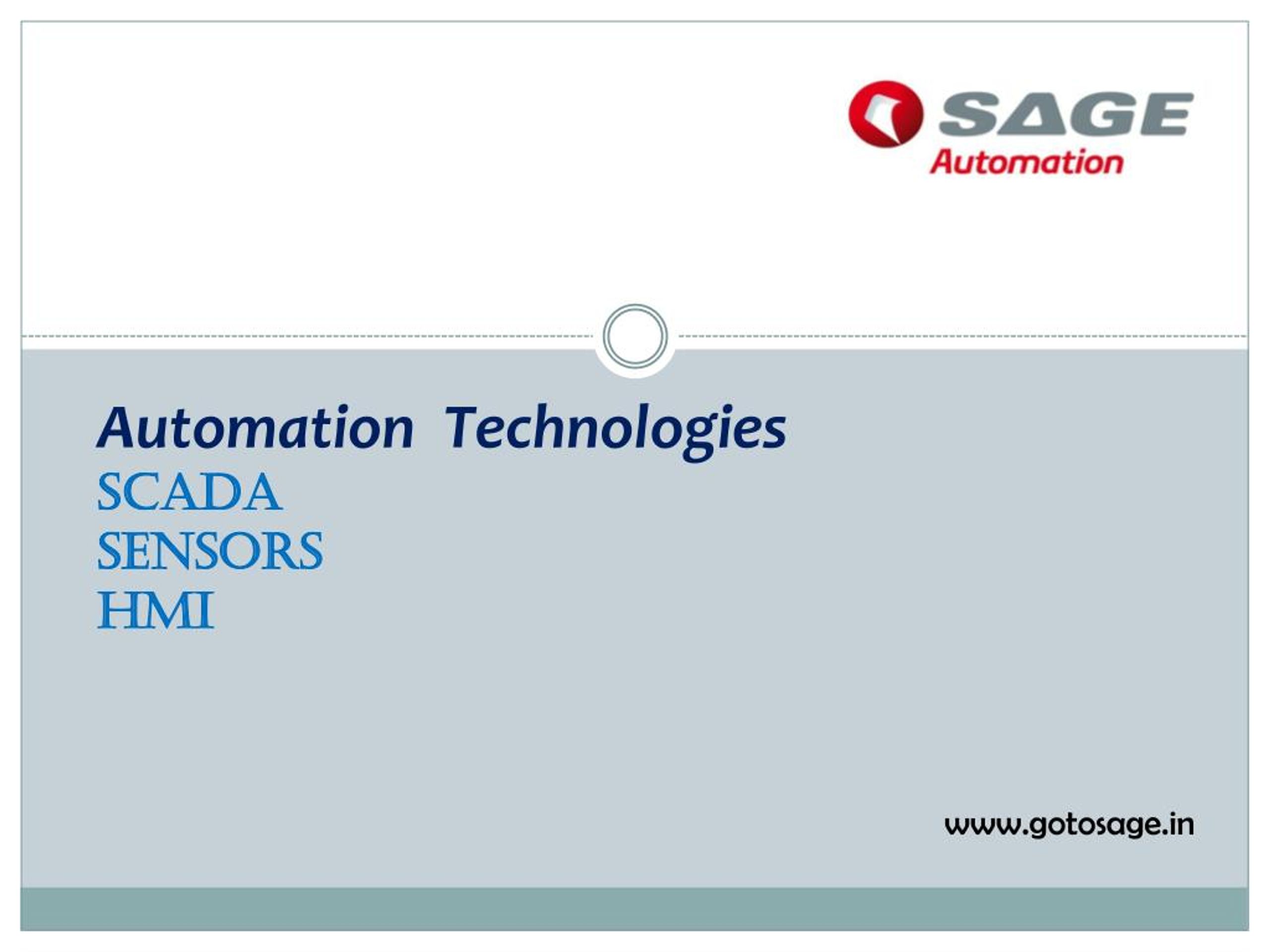 SAGE
Automation

Automation Technologies
SCADA
SENSORS
HMI

www.gotosage.in